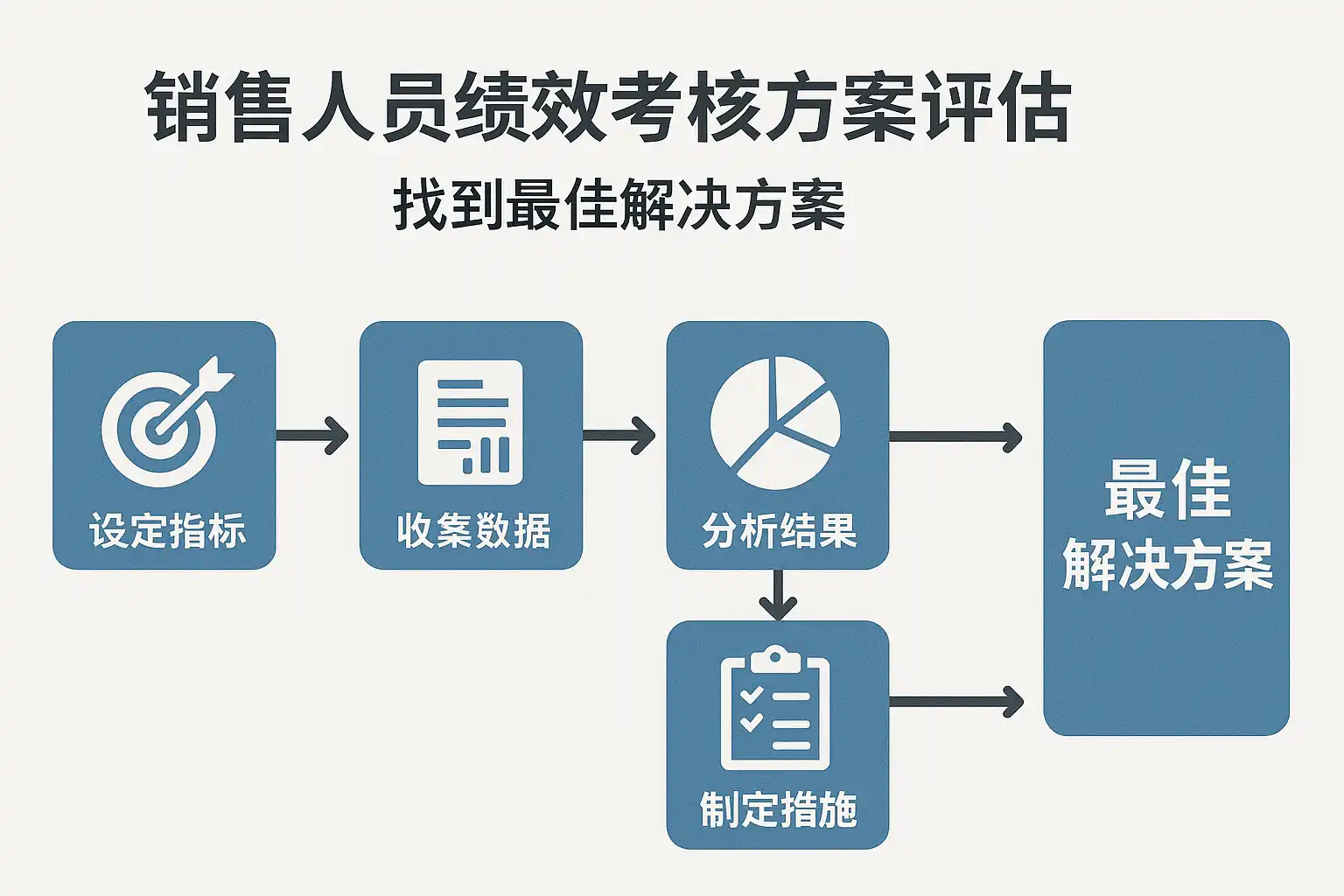 销售人员绩效考核方案评估

找到最佳解决方案

设定指标

收案数据

分析结果

制定措施

最佳
解决方案